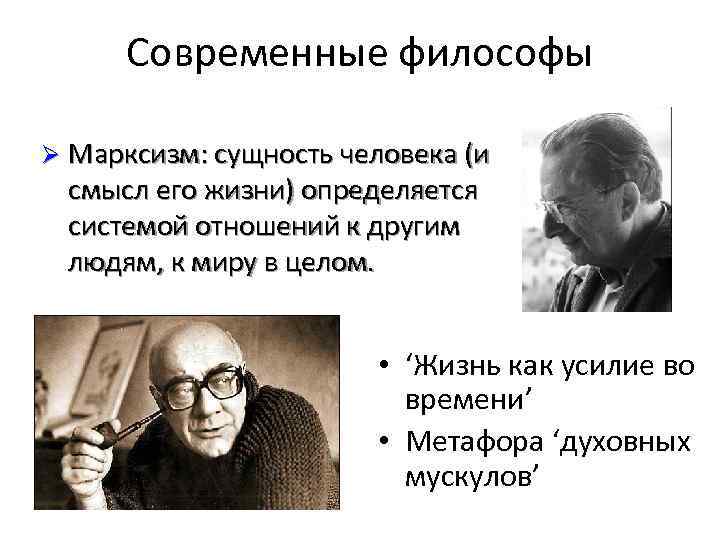 Современные философы

➢ Марксизм: сущность человека (и смысл его жизни) определяется системой отношений к другим людям, к миру в целом.

• ‘Жизнь как усилие во времени’
• Метафора ‘духовных мускулов’